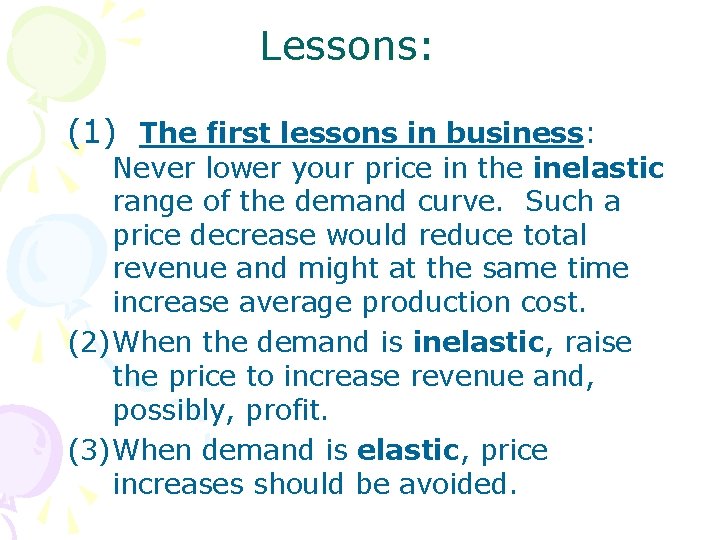 Lessons:

(1) The first lessons in business: Never lower your price in the inelastic range of the demand curve. Such a price decrease would reduce total revenue and might at the same time increase average production cost.

(2) When the demand is inelastic, raise the price to increase revenue and, possibly, profit.

(3) When demand is elastic, price increases should be avoided.